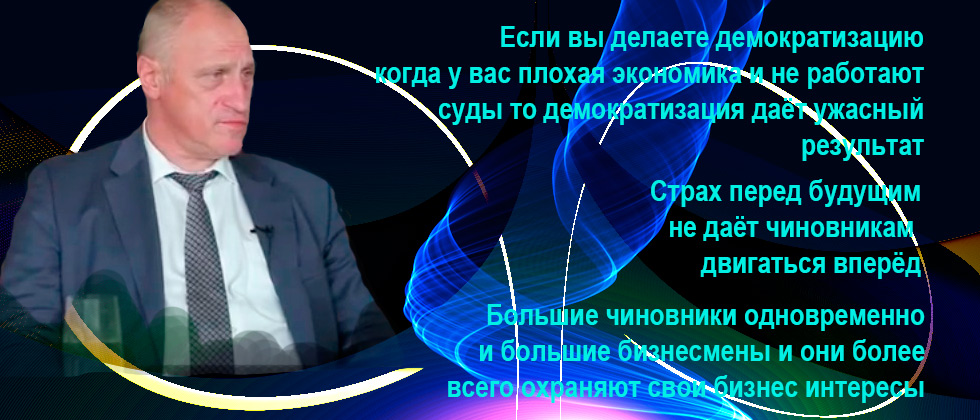 Если вы делаете демократизацию когда у вас плохая экономика и не работают суды то демократизация даёт ужасный результат

Страх перед будущим не даёт чиновникам двигаться вперёд

Большие чиновники одновременно и большие бизнесмены и они более всего охраняют свои бизнес интересы